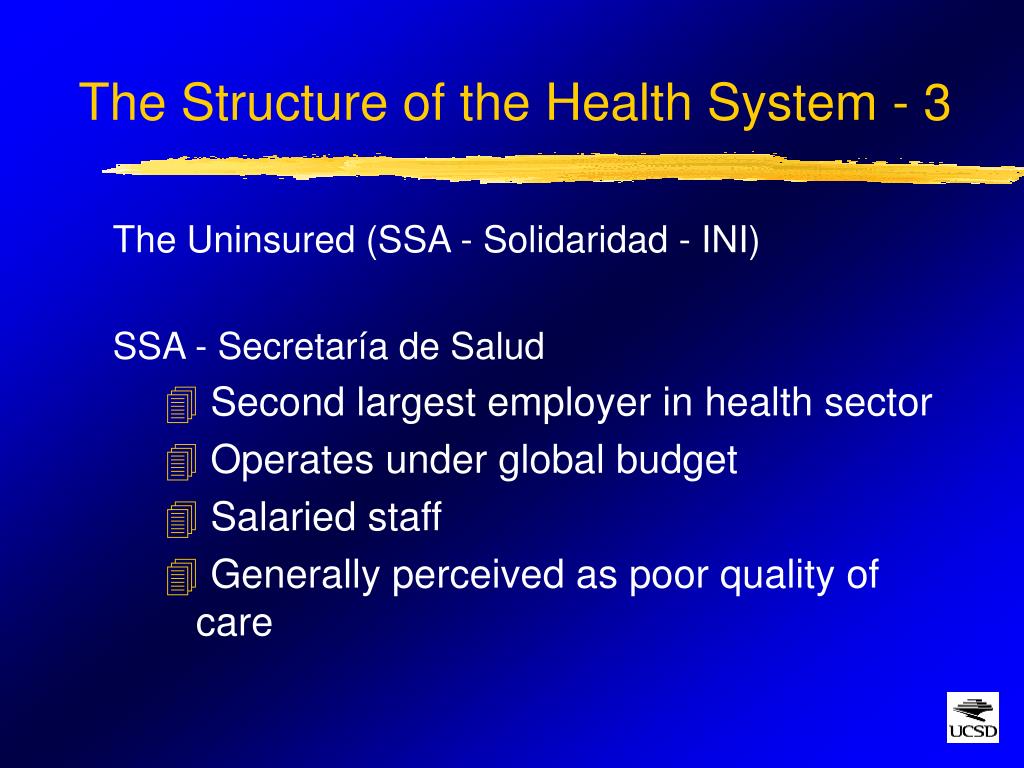 The Structure of the Health System - 3

The Uninsured (SSA - Solidaridad - INI)

SSA - Secretaría de Salud

Second largest employer in health sector

Operates under global budget

Salaried staff

Generally perceived as poor quality of care

UCSD